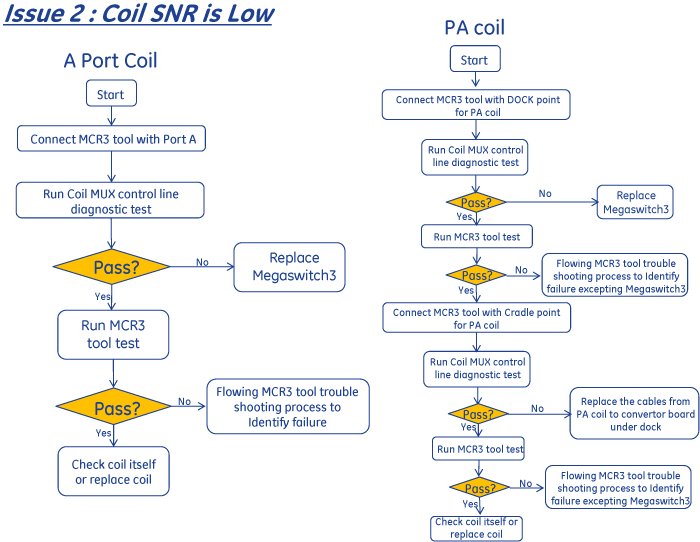 Issue 2 : Coil SNR is Low

A Port Coil

Start

Connect MCR3 tool with Port A

Run Coil MUX control line diagnostic test

Pass?

No

Replace Megaswitch3

Yes

Run MCR3 tool test

Pass?

No

Flowing MCR3 tool trouble shooting process to Identify failure

Yes

Check coil itself or replace coil

PA coil

Start

Connect MCR3 tool with DOCK point for PA coil

Run Coil MUX control line diagnostic test

Pass?

No

Replace Megaswitch3

Yes

Run MCR3 tool test

Pass?

No

Flowing MCR3 tool trouble shooting process to Identify failure excepting Megaswitch3

Yes

Connect MCR3 tool with Cradle point for PA coil

Run Coil MUX control line diagnostic test

Pass?

No

Replace the cables from PA coil to convertor board under dock

Yes

Run MCR3 tool test

Pass?

No

Flowing MCR3 tool trouble shooting process to Identify failure excepting Megaswitch3

Yes

Check coil itself or replace coil